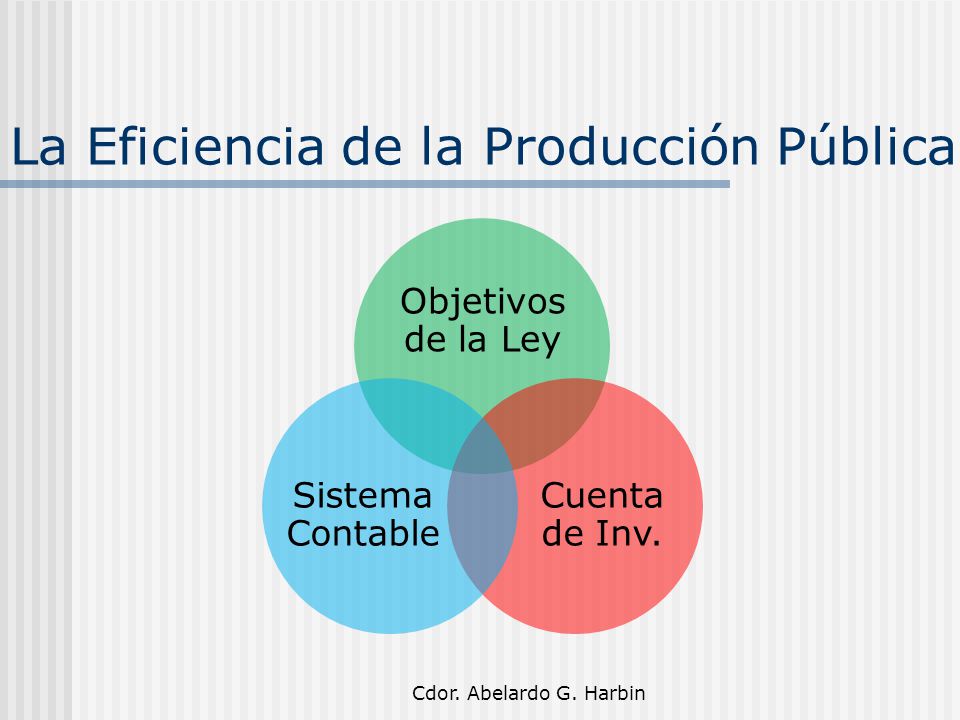 La Eficiencia de la Producción Pública

Objetivos de la Ley

Sistema Contable

Cuenta de Inv.

Cdor. Abelardo G. Harbin